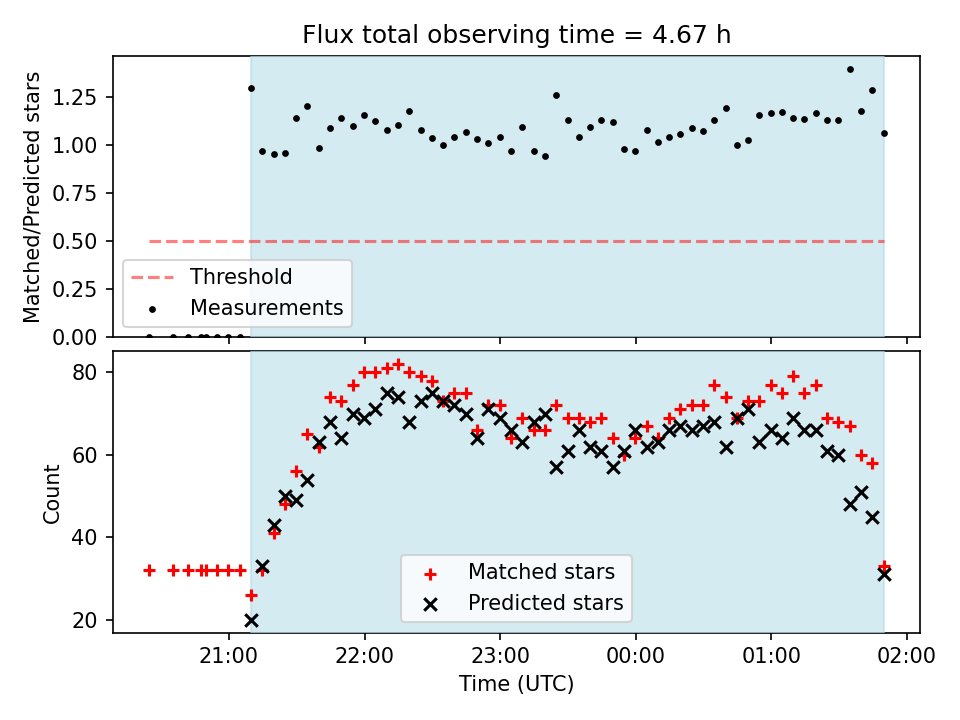 Flux total observing time = 4.67 h

Matched/Predicted stars

1.25
1.00
0.75
0.50
0.25
0.00

Threshold
Measurements

Count

80
60
40
20

Matched stars
Predicted stars

21:00
22:00
23:00
00:00
01:00
02:00

Time (UTC)